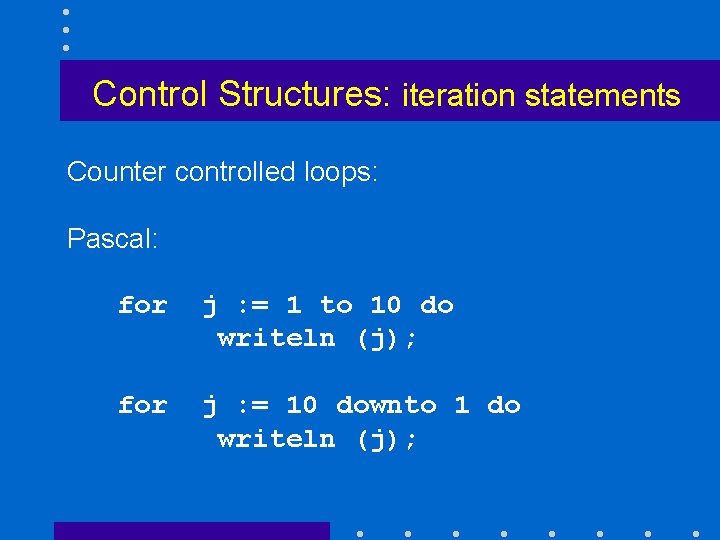 Control Structures: iteration statements

Counter controlled loops:

Pascal:

for  j := 1 to 10 do
      writeln (j);

for  j := 10 downto 1 do
      writeln (j);